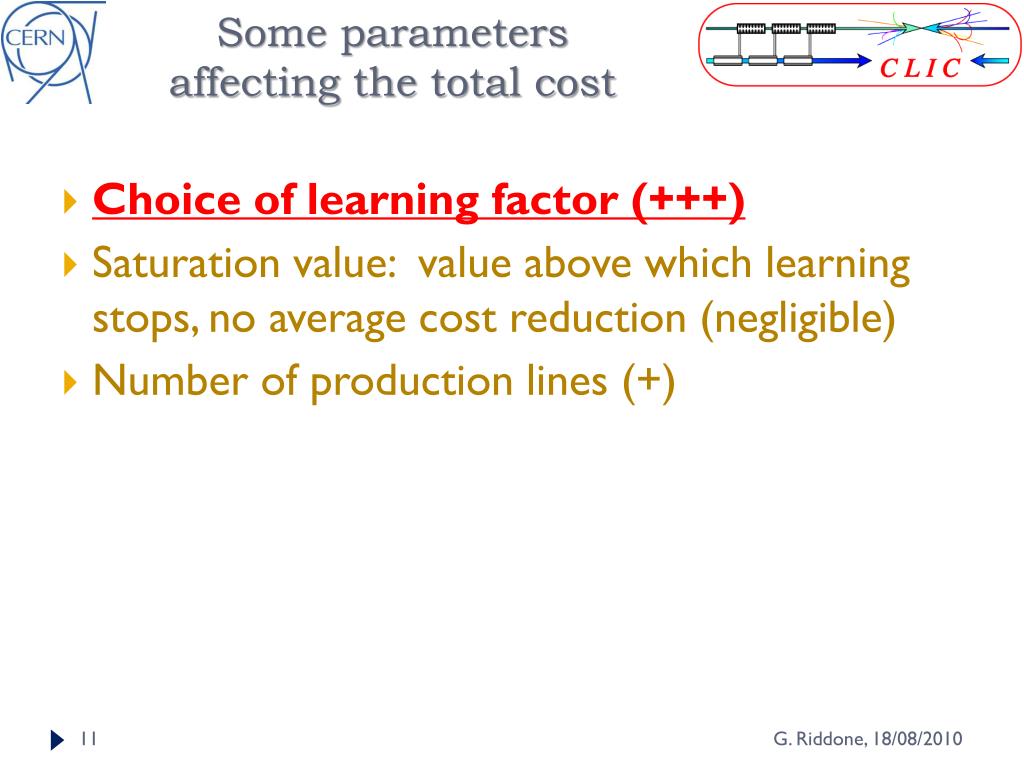 CERN

Some parameters affecting the total cost

CLIC

Choice of learning factor (+++)

Saturation value: value above which learning stops, no average cost reduction (negligible)

Number of production lines (+)

11

G. Riddone, 18/08/2010